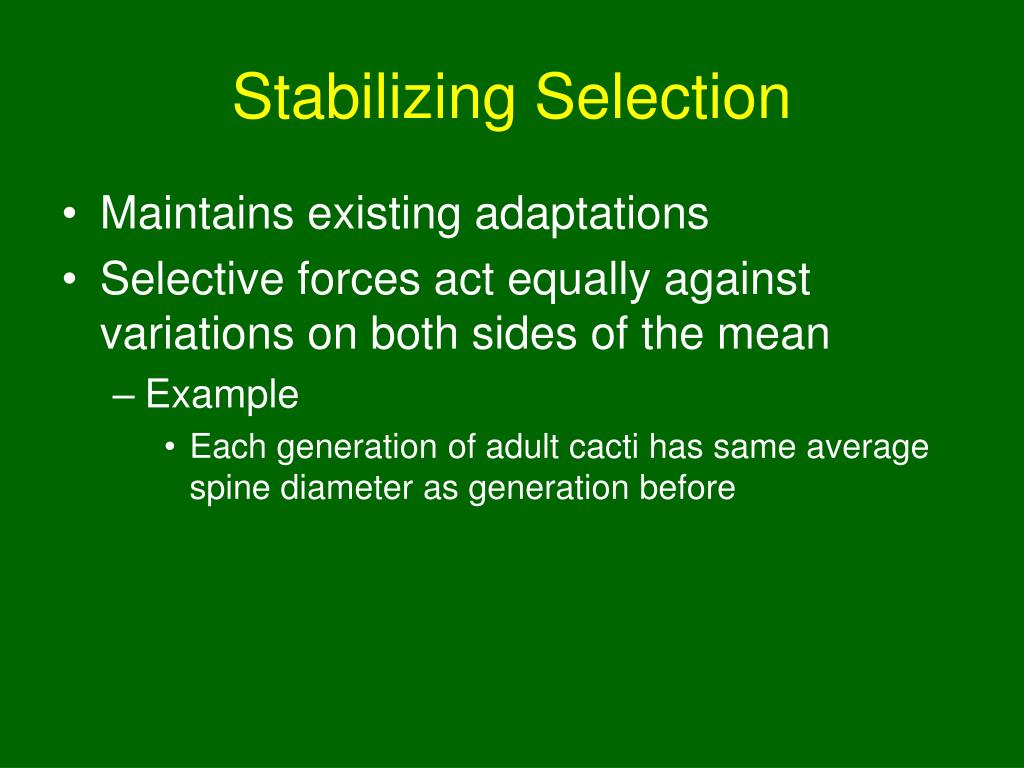 Stabilizing Selection

• Maintains existing adaptations
• Selective forces act equally against variations on both sides of the mean
– Example
• Each generation of adult cacti has same average spine diameter as generation before